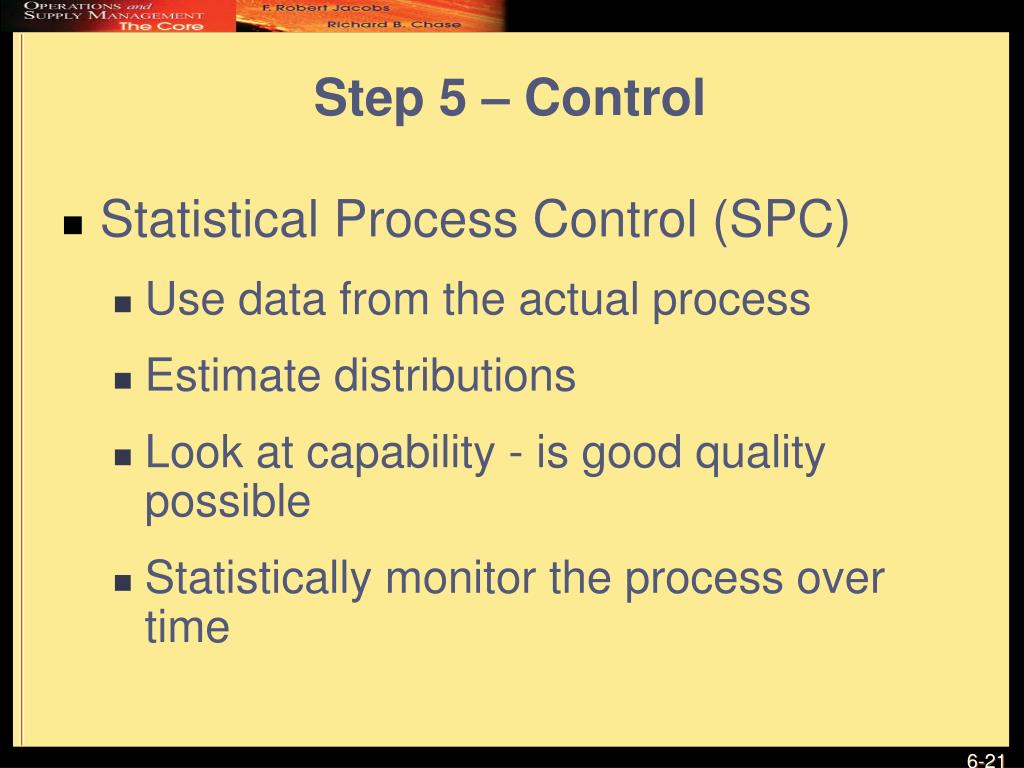 OPERATIONS and SUPPLY MANAGEMENT The Core

F. Robert Jacobs
Richard B. Chase

Step 5 – Control

Statistical Process Control (SPC)
Use data from the actual process
Estimate distributions
Look at capability - is good quality possible
Statistically monitor the process over time

6-21